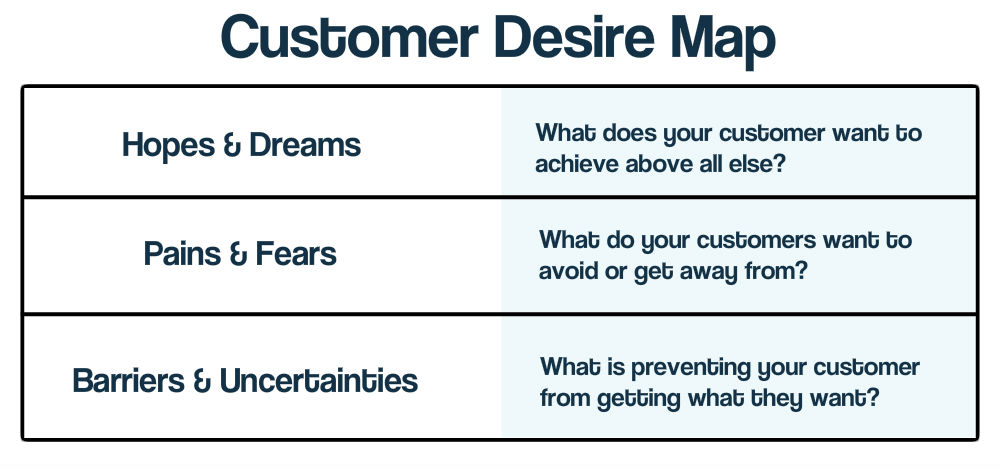 Customer Desire Map

| Hopes & Dreams | What does your customer want to achieve above all else? |
|---|---|
| Pains & Fears | What do your customers want to avoid or get away from? |
| Barriers & Uncertainties | What is preventing your customer from getting what they want? |